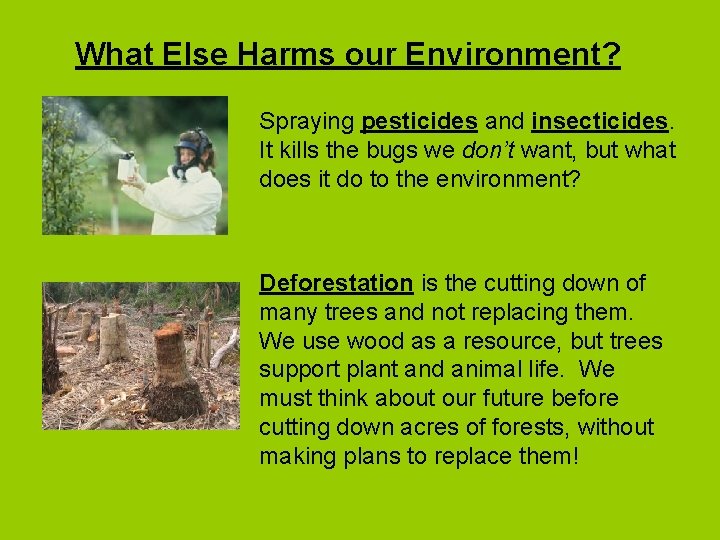 What Else Harms our Environment?

Spraying pesticides and insecticides. It kills the bugs we don't want, but what does it do to the environment?

Deforestation is the cutting down of many trees and not replacing them. We use wood as a resource, but trees support plant and animal life. We must think about our future before cutting down acres of forests, without making plans to replace them!